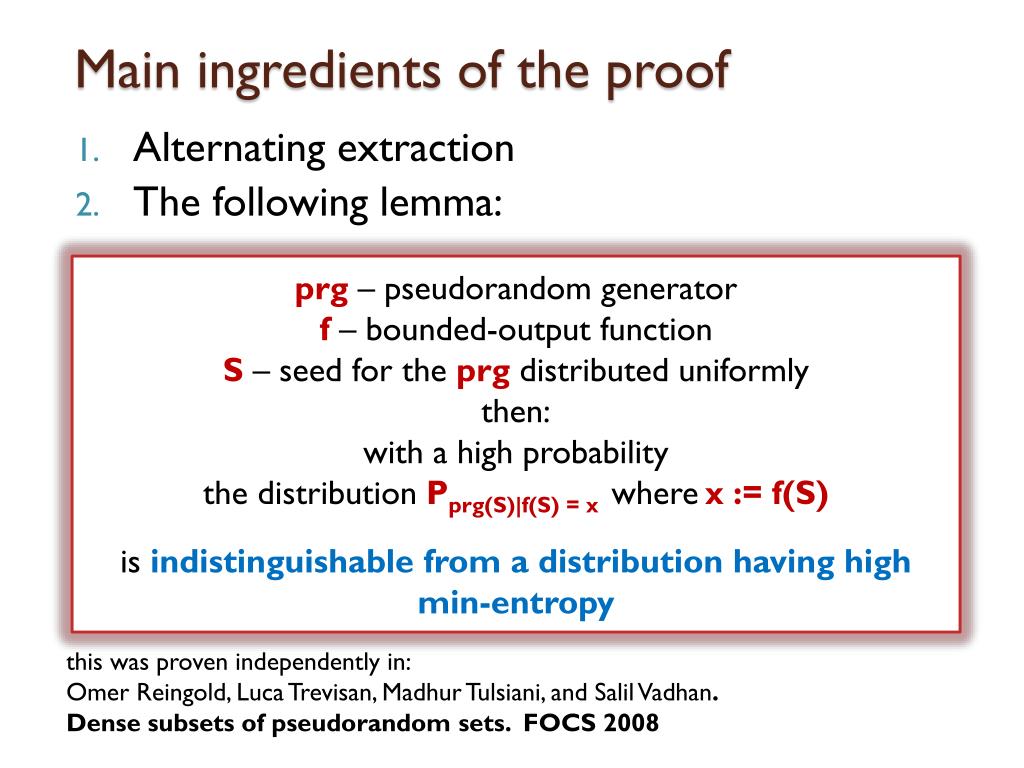 Main ingredients of the proof

1. Alternating extraction
2. The following lemma:

prg – pseudorandom generator
f – bounded-output function
S – seed for the prg distributed uniformly
then:
with a high probability
the distribution $P_{prg(S)|f(S) = x}$ where x := f(S)

is indistinguishable from a distribution having high min-entropy

this was proven independently in:
Omer Reingold, Luca Trevisan, Madhur Tulsiani, and Salil Vadhan.
Dense subsets of pseudorandom sets. FOCS 2008